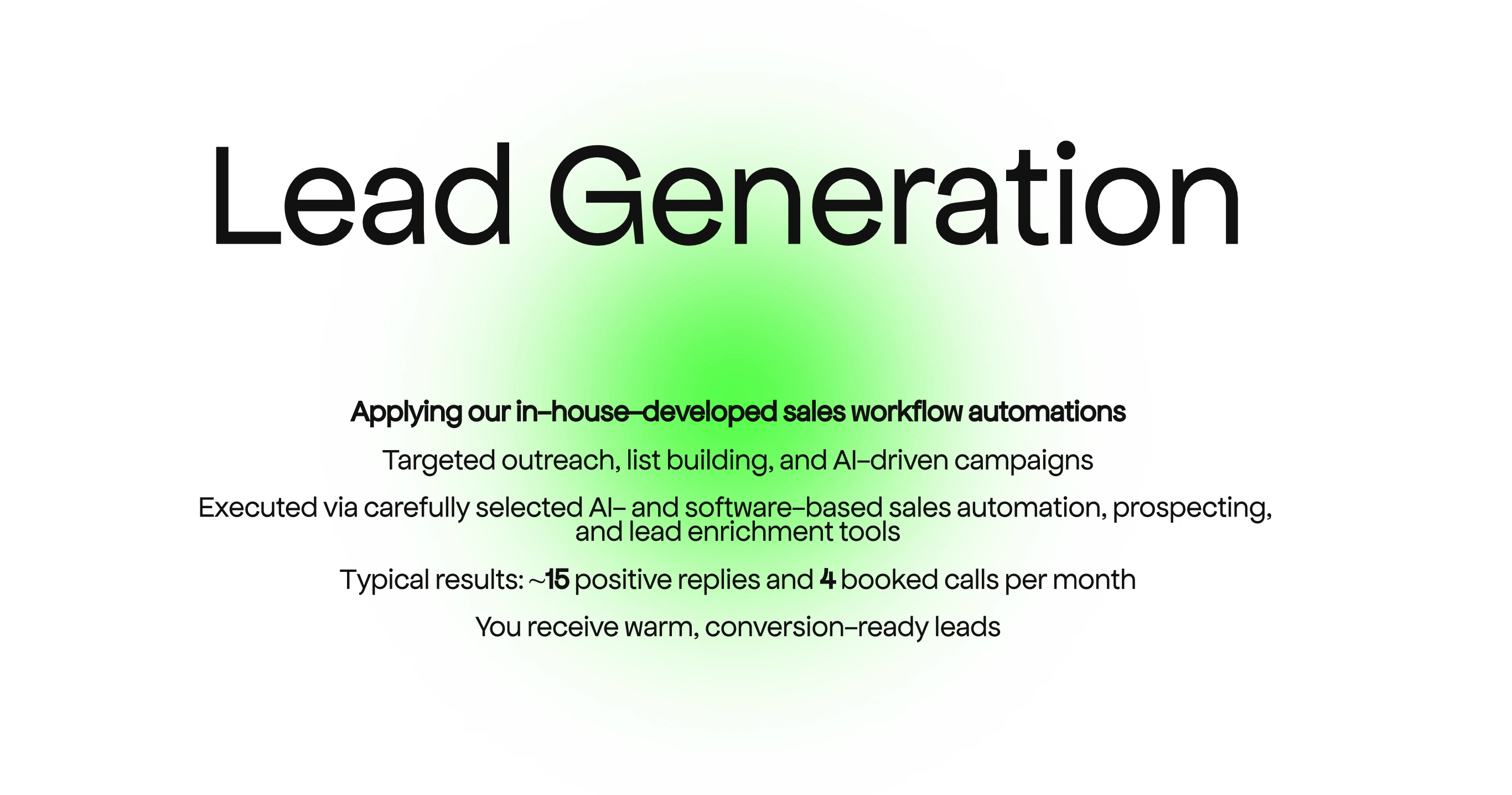 Lead Generation

Applying our in-house-developed sales workflow automations

Targeted outreach, list building, and AI-driven campaigns

Executed via carefully selected AI- and software-based sales automation, prospecting, and lead enrichment tools

Typical results: ~15 positive replies and 4 booked calls per month

You receive warm, conversion-ready leads